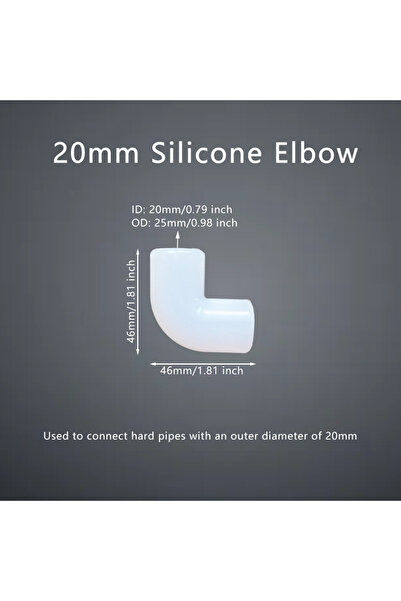 20mm Silicone Elbow

ID: 20mm/0.79 inch
OD: 25mm/0.98 inch

46mm/1.81 inch

46mm/1.81 inch

Used to connect hard pipes with an outer diameter of 20mm